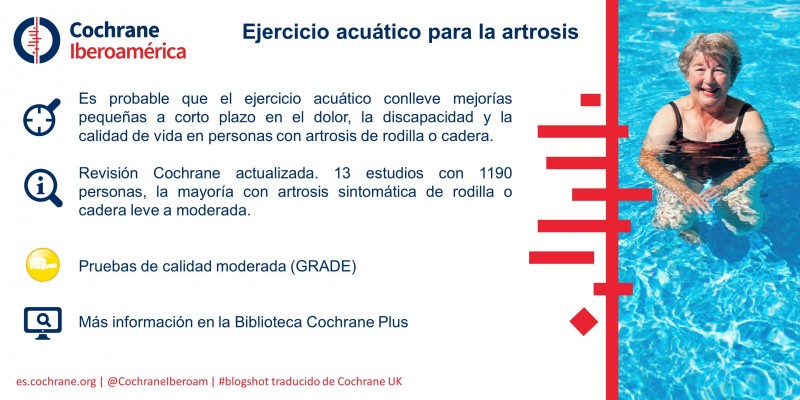 Cochrane
Iberoamérica

Ejercicio acuático para la artrosis

Es probable que el ejercicio acuático conlleve mejorías pequeñas a corto plazo en el dolor, la discapacidad y la calidad de vida en personas con artrosis de rodilla o cadera.

Revisión Cochrane actualizada. 13 estudios con 1190 personas, la mayoría con artrosis sintomática de rodilla o cadera leve a moderada.

Pruebas de calidad moderada (GRADE)

Más información en la Biblioteca Cochrane Plus

es.cochrane.org | @CochraneIberoam | #blogshot traducido de Cochrane UK